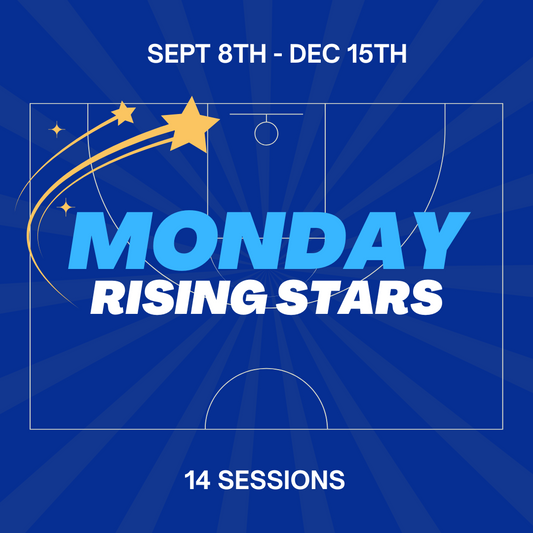 SEPT 8TH - DEC 15TH

MONDAY
RISING STARS

14 SESSIONS